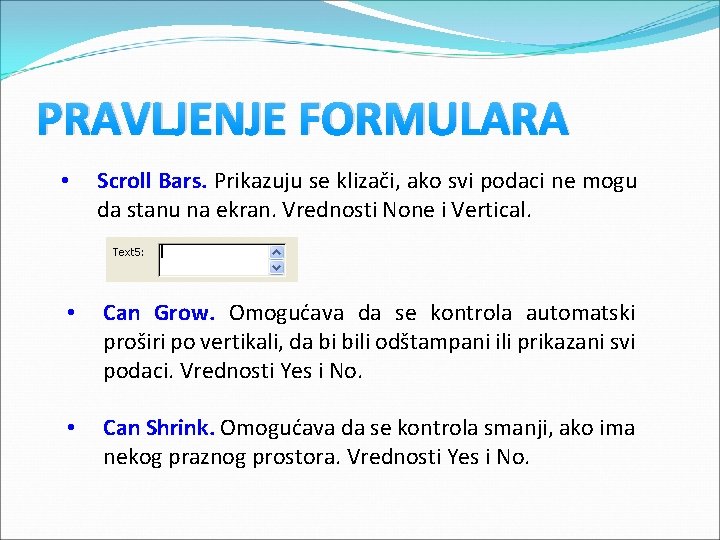 PRAVLJENJE FORMULARA

• Scroll Bars. Prikazuju se klizači, ako svi podaci ne mogu da stanu na ekran. Vrednosti None i Vertical.

Text5:

• Can Grow. Omogućava da se kontrola automatski proširi po vertikali, da bi bili odštampani ili prikazani svi podaci. Vrednosti Yes i No.

• Can Shrink. Omogućava da se kontrola smanji, ako ima nekog praznog prostora. Vrednosti Yes i No.